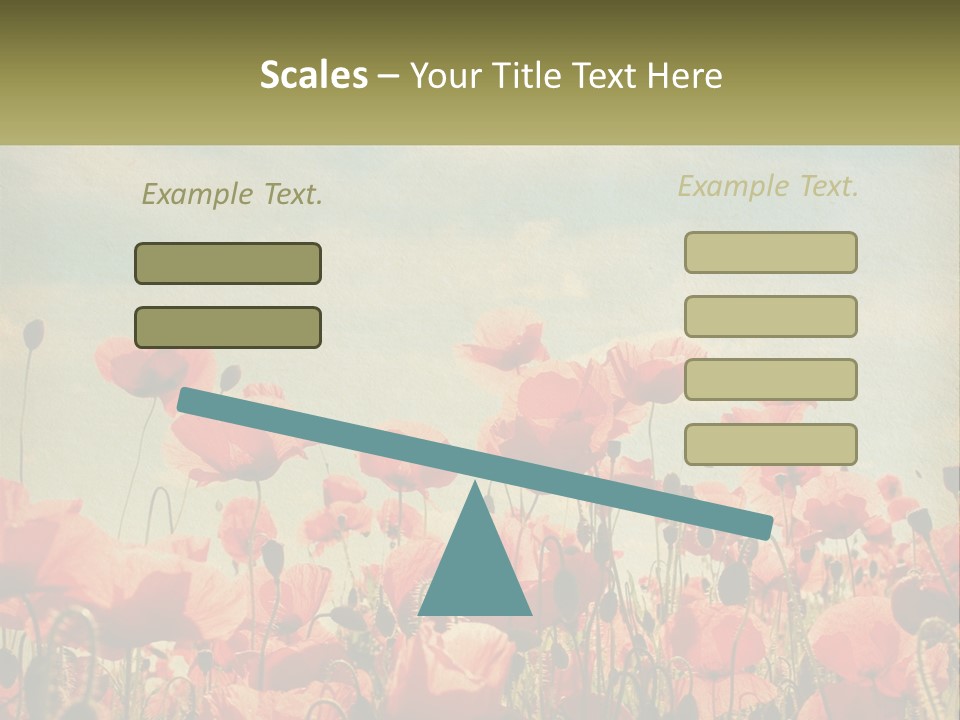 Scales – Your Title Text Here

Example Text.

Example Text.